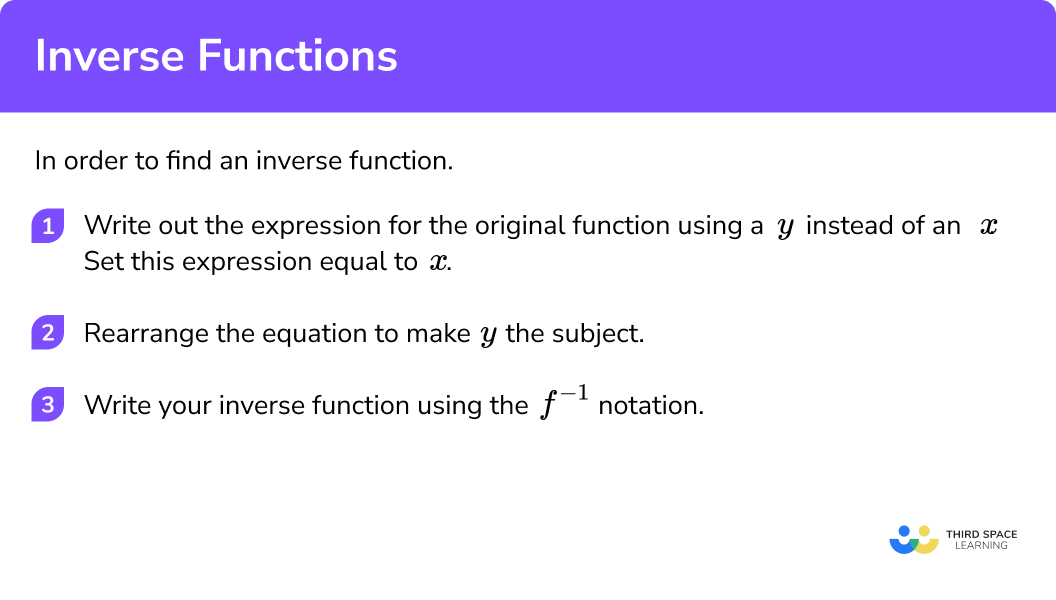 Inverse Functions

In order to find an inverse function.

1 Write out the expression for the original function using a $y$ instead of an $x$ Set this expression equal to $x$.

2 Rearrange the equation to make $y$ the subject.

3 Write your inverse function using the $f^{-1}$ notation.

THIRD SPACE LEARNING